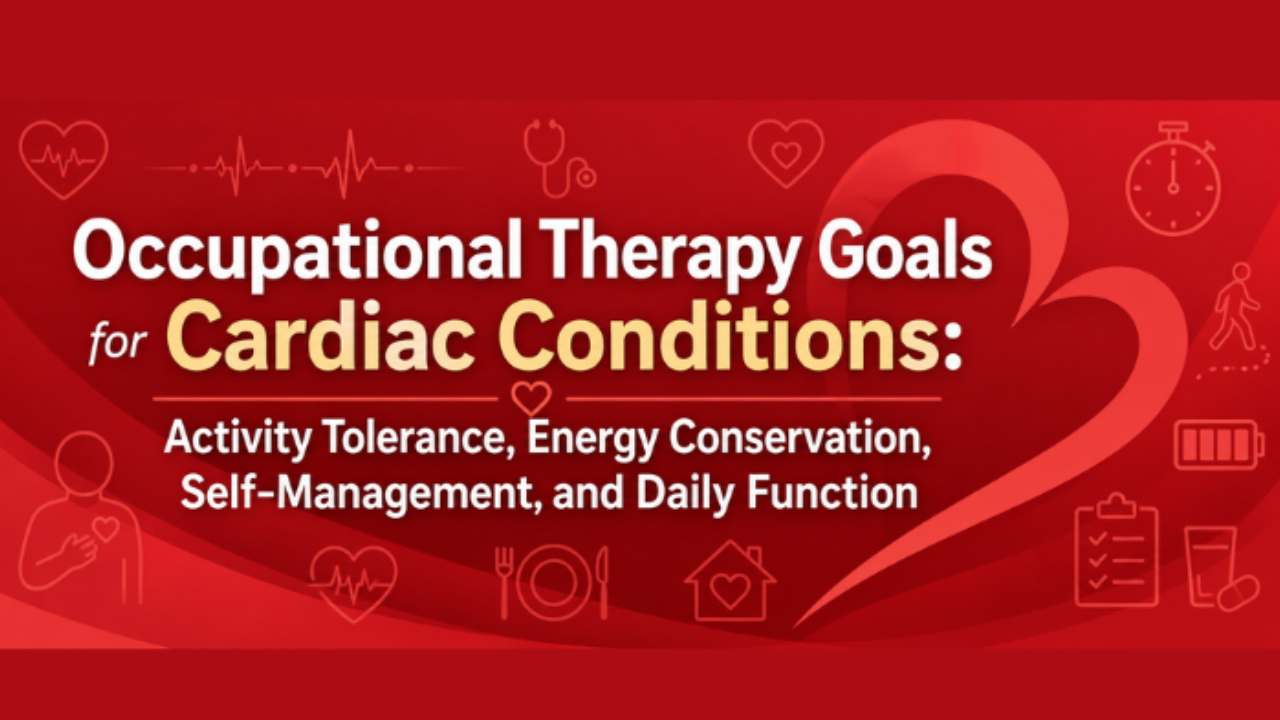 Occupational Therapy Goals for Cardiac Conditions:

Activity Tolerance, Energy Conservation, Self-Management, and Daily Function